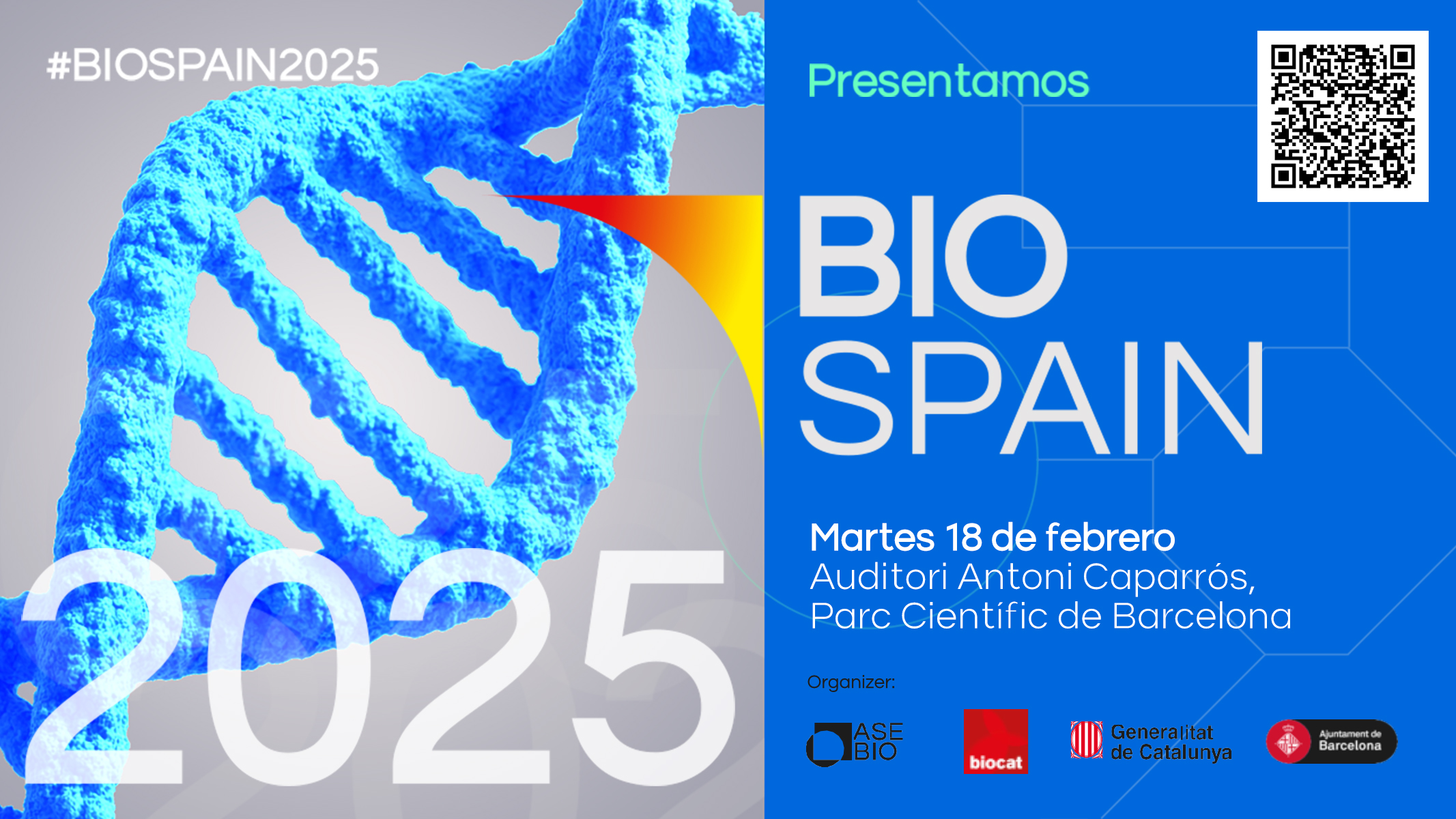 #BIOSPAIN2025

2025

Presentamos

BIO SPAIN

Martes 18 de febrero
Auditori Antoni Caparrós, Parc Científic de Barcelona

Organizer:

ASE BIO

biocat

Generalitat de Catalunya

Ajuntament de Barcelona